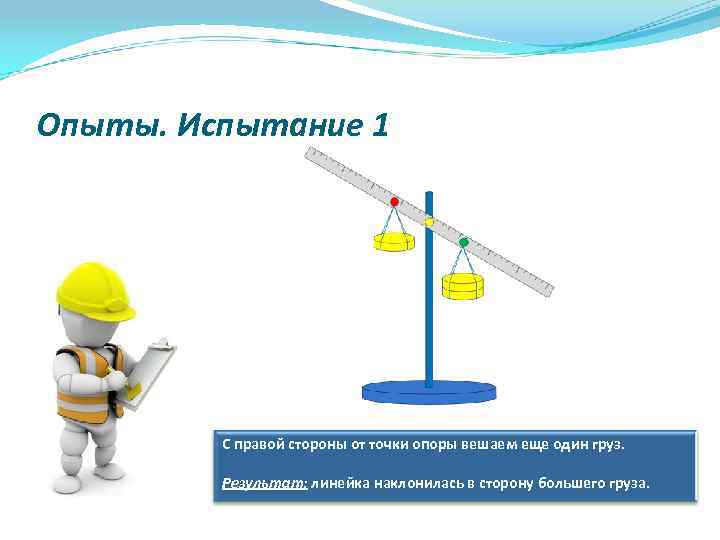 Опыты. Испытание 1

С правой стороны от точки опоры вешаем еще один груз.

Результат: линейка наклонилась в сторону большего груза.